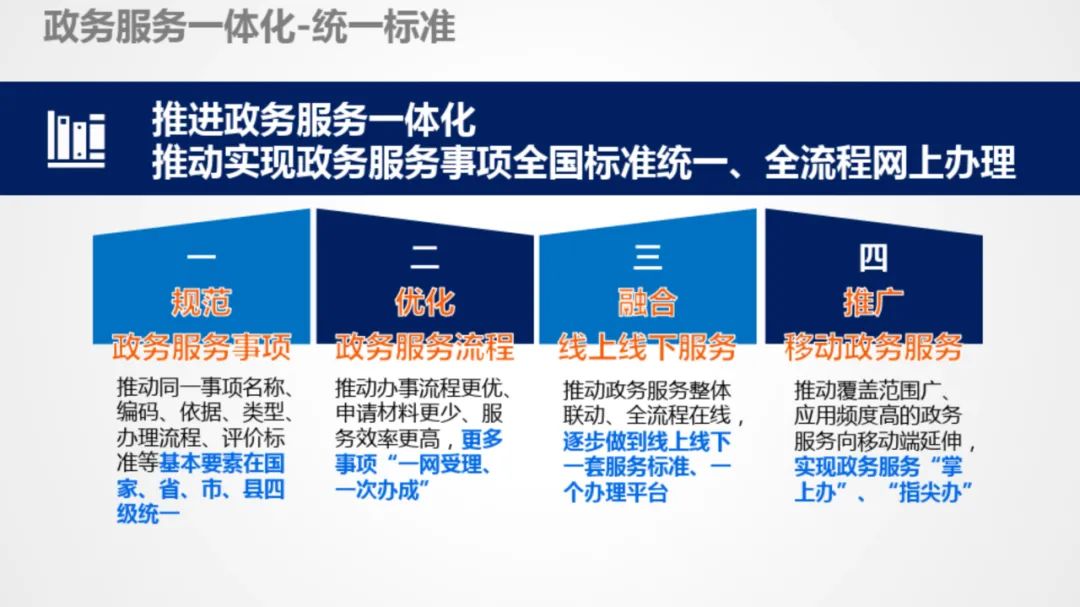 政务服务一体化-统一标准

推进政务服务一体化
推动实现政务服务事项全国标准统一、全流程网上办理

一
规范
政务服务事项
推动同一事项名称、编码、依据、类型、办理流程、评价标准等基本要素在国家、省、市、县四级统一

二
优化
政务服务流程
推动办事流程更优、申请材料更少、服务效率更高，更多事项“一网受理、一次办成”

三
融合
线上线下服务
推动政务服务整体联动、全流程在线，逐步做到线上线下一套服务标准、一个办理平台

四
推广
移动政务服务
推动覆盖范围广、应用频度高的政务服务向移动端延伸，实现政务服务“掌上办”、“指尖办”